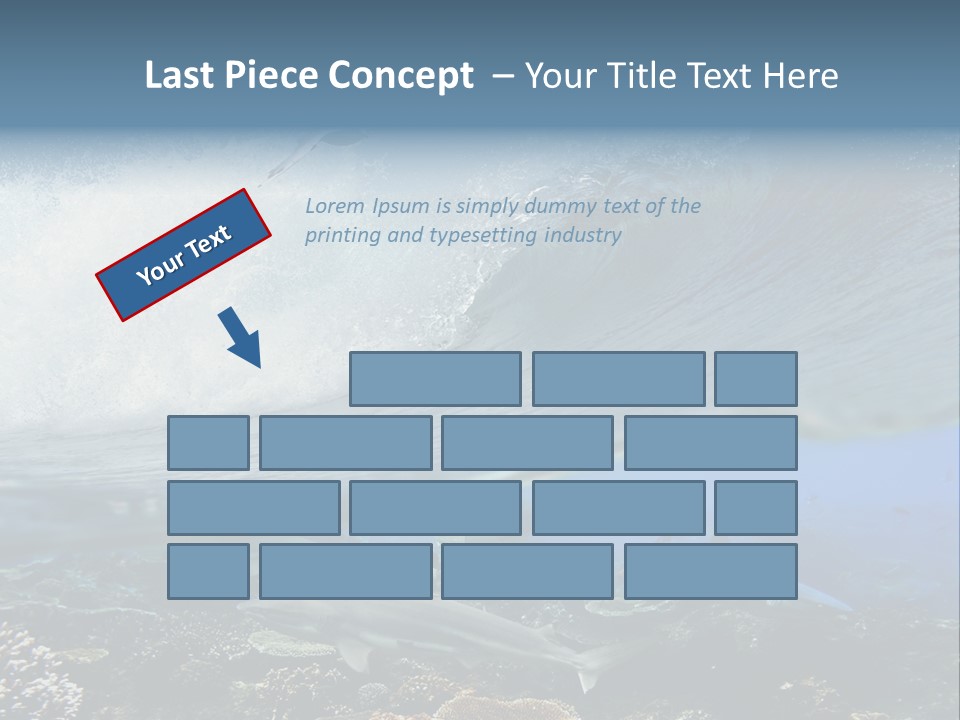 Last Piece Concept – Your Title Text Here

Your Text

Lorem Ipsum is simply dummy text of the printing and typesetting industry